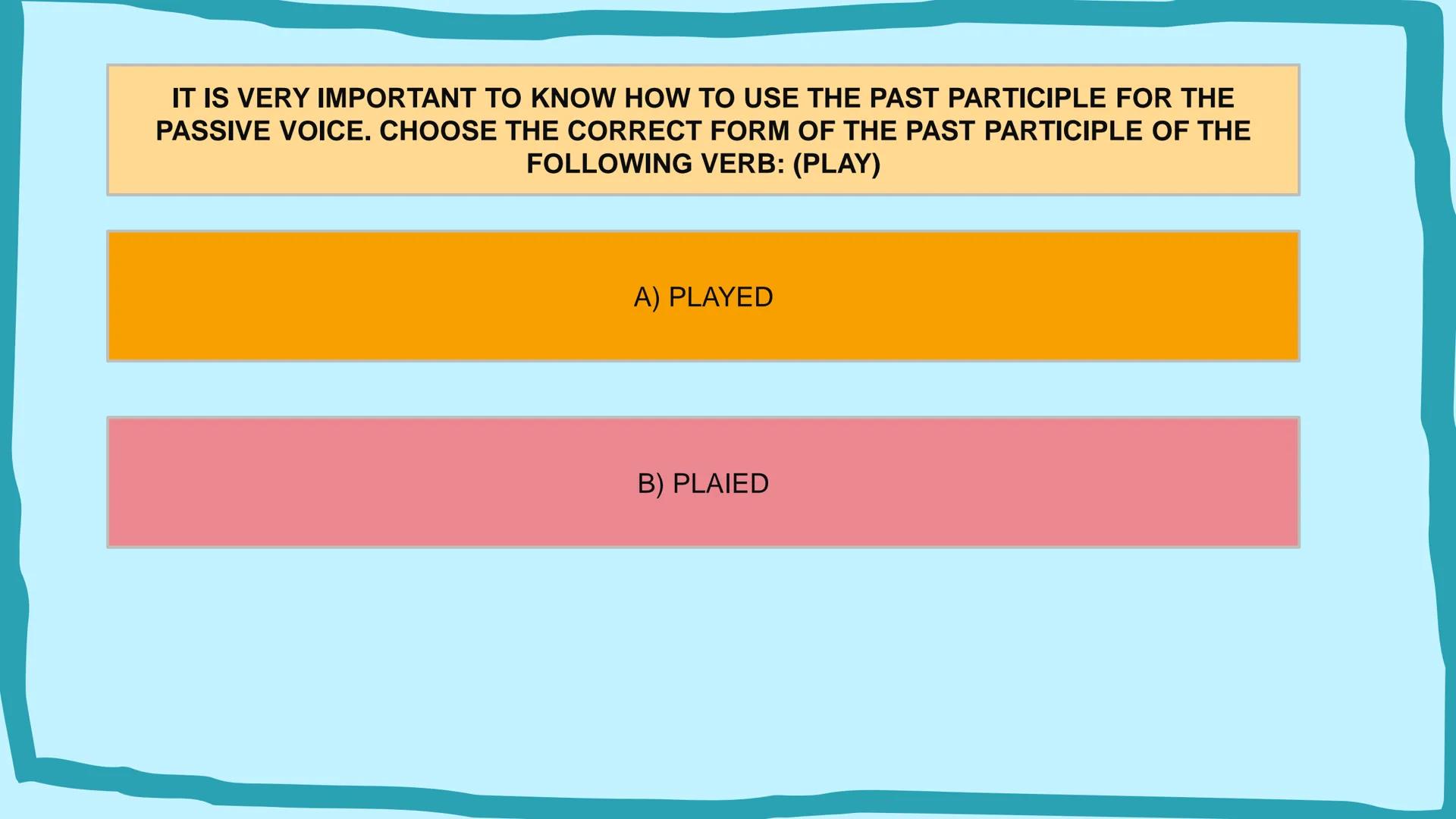 IT IS VERY IMPORTANT TO KNOW HOW TO USE THE PAST PARTICIPLE FOR THE PASSIVE VOICE. CHOOSE THE CORRECT FORM OF THE PAST PARTICIPLE OF THE FOLLOWING VERB: (PLAY)

A) PLAYED

B) PLAIED